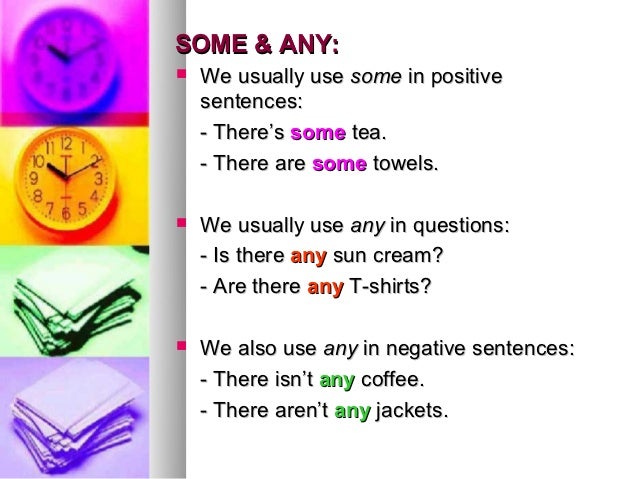 SOME & ANY:

We usually use some in positive sentences:
- There's some tea.
- There are some towels.

We usually use any in questions:
- Is there any sun cream?
- Are there any T-shirts?

We also use any in negative sentences:
- There isn't any coffee.
- There aren't any jackets.